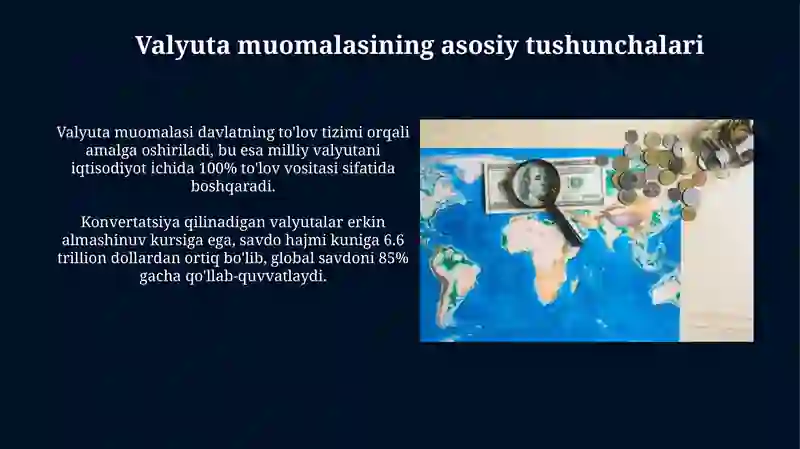 Valyuta muomalasining asosiy tushunchalari

Valyuta muomalasi davlatning to'lov tizimi orqali amalga oshiriladi, bu esa milliy valyutani iqtisodiyot ichida 100% to'lov vositasi sifatida boshqaradi.

Konvertatsiya qilinadigan valyutalar erkin almashinuv kursiga ega, savdo hajmi kuniga 6.6 trillion dollardan ortiq bo'lib, global savdoni 85% gacha qo'llab-quvvatlaydi.